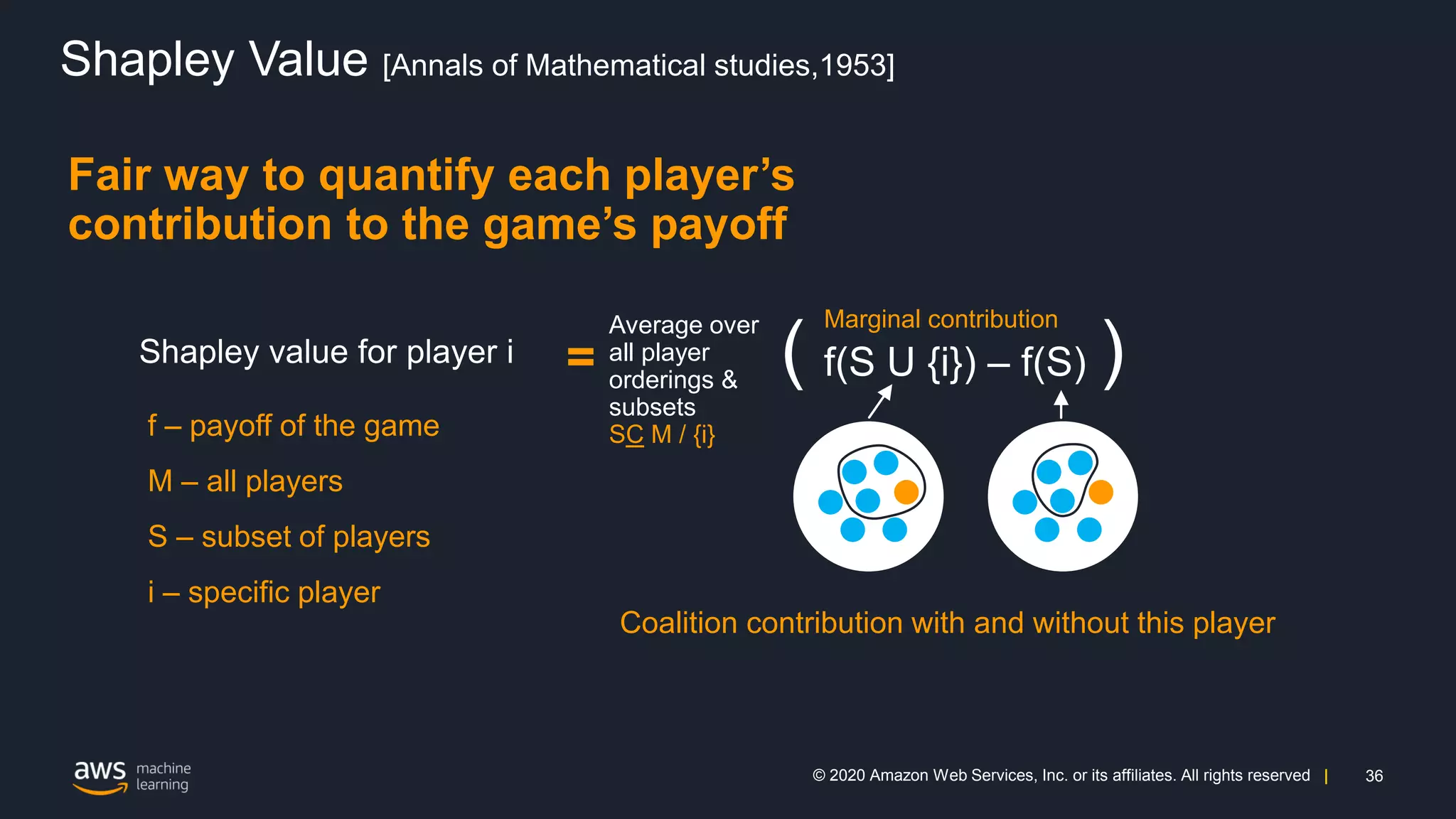 Shapley Value [Annals of Mathematical studies,1953]

Fair way to quantify each player's contribution to the game's payoff

Shapley value for player i

f – payoff of the game

M – all players

S – subset of players

i – specific player

=

Average over all player orderings & subsets SC M / {i}

Marginal contribution

( f(S U {i}) – f(S) )

Coalition contribution with and without this player

aws machine learning

© 2020 Amazon Web Services, Inc. or its affiliates. All rights reserved | 36